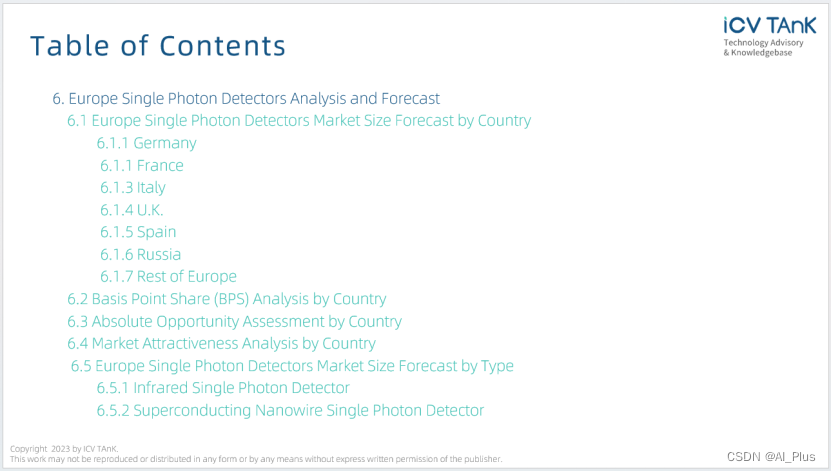 Table of Contents

iCV TAnK
Technology Advisory & Knowledgebase

6. Europe Single Photon Detectors Analysis and Forecast
6.1 Europe Single Photon Detectors Market Size Forecast by Country
6.1.1 Germany
6.1.1 France
6.1.3 Italy
6.1.4 U.K.
6.1.5 Spain
6.1.6 Russia
6.1.7 Rest of Europe
6.2 Basis Point Share (BPS) Analysis by Country
6.3 Absolute Opportunity Assessment by Country
6.4 Market Attractiveness Analysis by Country
6.5 Europe Single Photon Detectors Market Size Forecast by Type
6.5.1 Infrared Single Photon Detector
6.5.2 Superconducting Nanowire Single Photon Detector

Copyright 2023 by ICV TAnK.
This work may not be reproduced or distributed in any form or by any means without express written permission of the publisher.

CSDN @AI_Plus